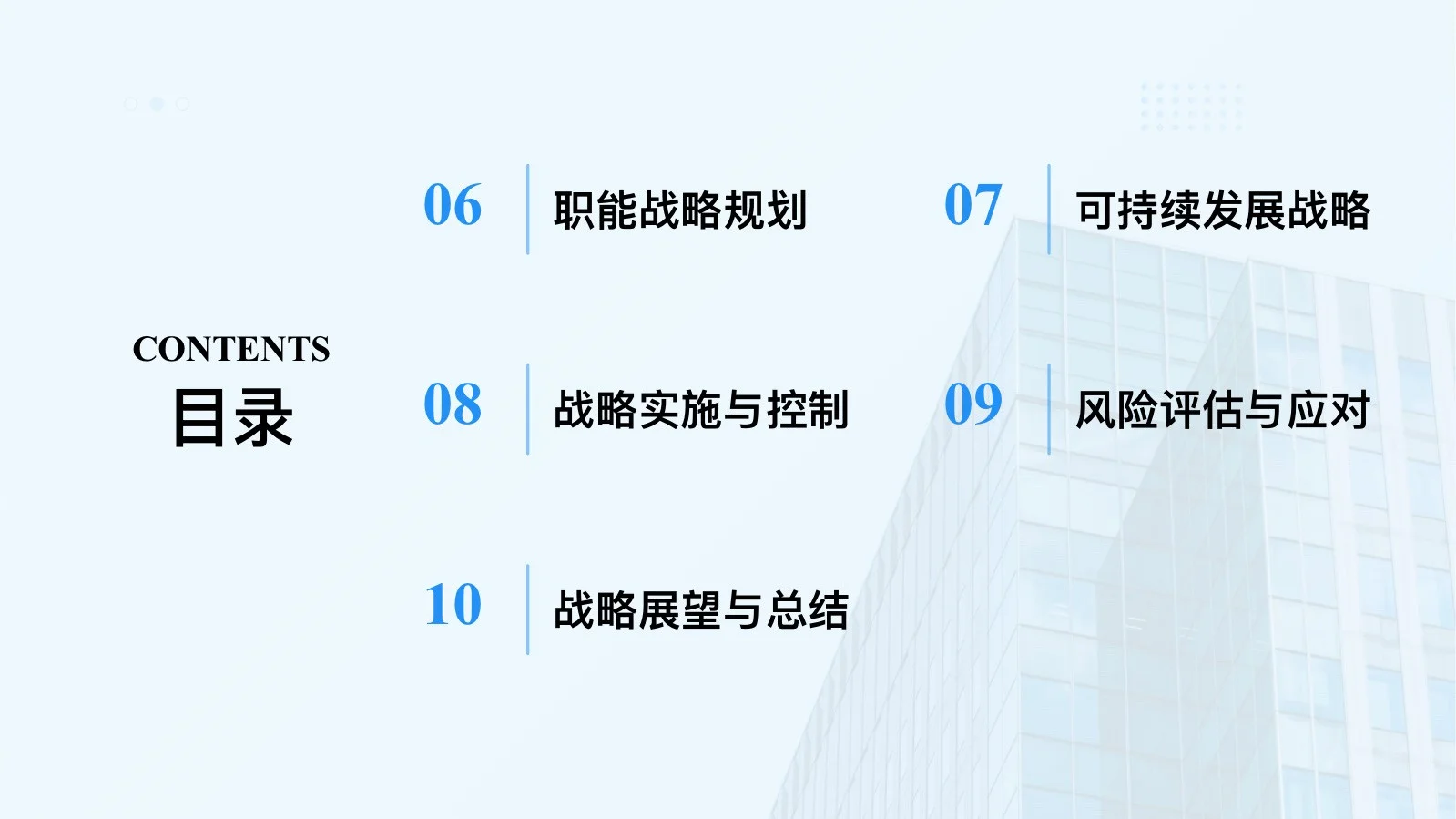 CONTENTS
目录

06 职能战略规划

07 可持续发展战略

08 战略实施与控制

09 风险评估与应对

10 战略展望与总结